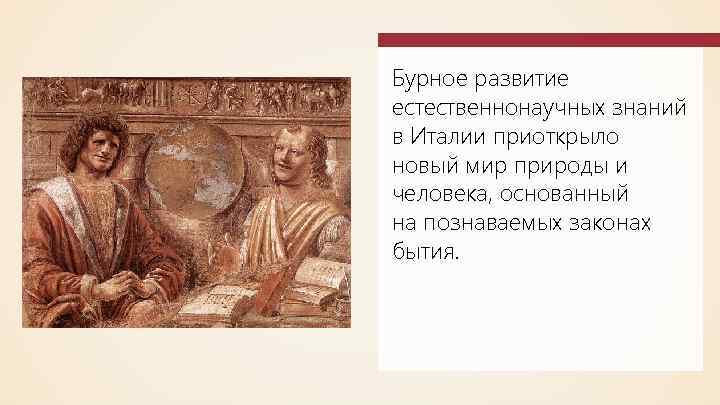 Бурное развитие естественнонаучных знаний в Италии приоткрыло новый мир природы и человека, основанный на познаваемых законах бытия.